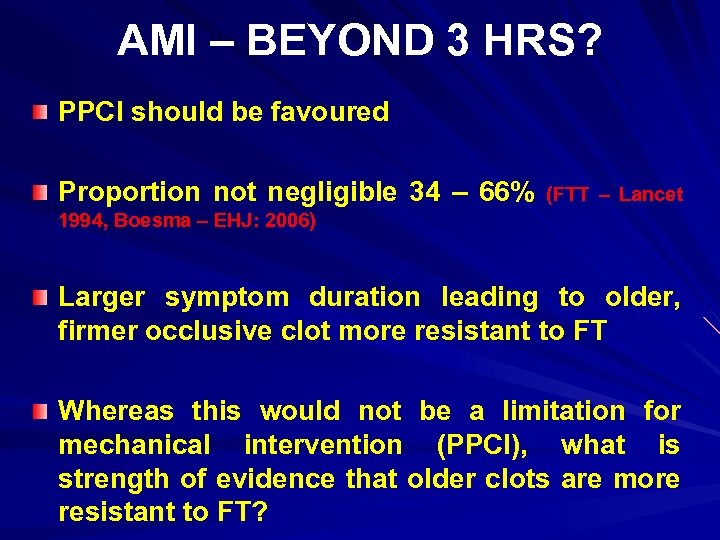 AMI – BEYOND 3 HRS?

PPCI should be favoured

Proportion not negligible 34 – 66% (FTT – Lancet 1994, Boesma – EHJ: 2006)

Larger symptom duration leading to older, firmer occlusive clot more resistant to FT

Whereas this would not be a limitation for mechanical intervention (PPCI), what is strength of evidence that older clots are more resistant to FT?